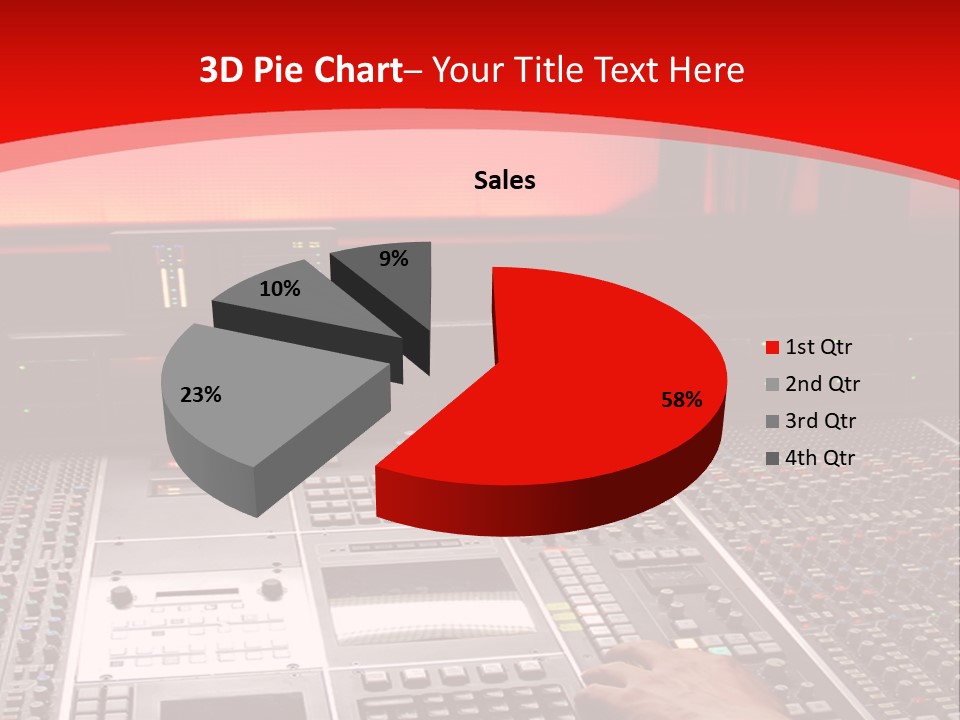 3D Pie Chart– Your Title Text Here

Sales

9%

10%

23%

58%

1st Qtr
2nd Qtr
3rd Qtr
4th Qtr